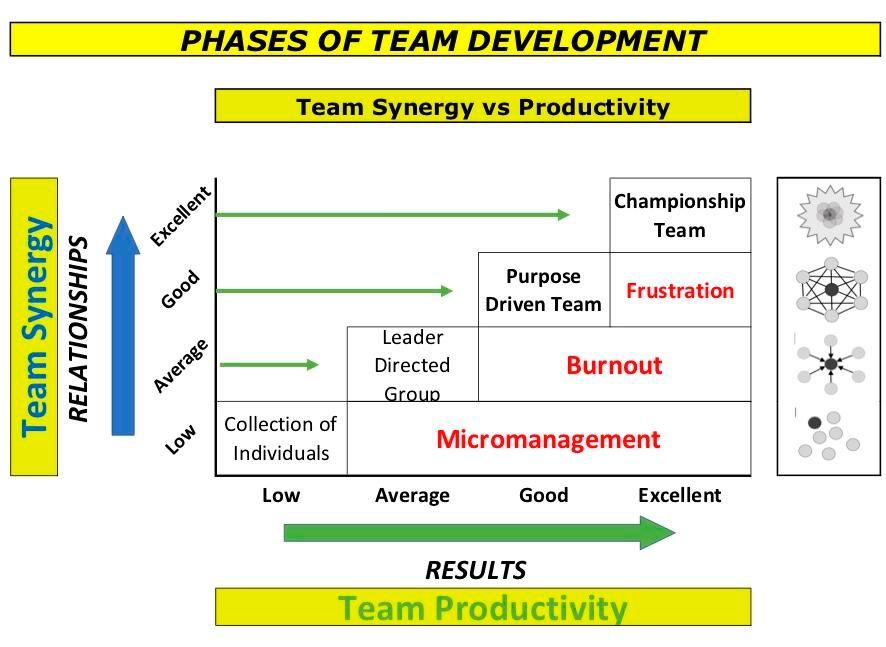 PHASES OF TEAM DEVELOPMENT

Team Synergy vs Productivity

Team Synergy

RELATIONSHIPS

Excellent
Good
Average
Low

Championship Team

Purpose Driven Team

Frustration

Leader Directed Group

Burnout

Collection of Individuals

Micromanagement

Low
Average
Good
Excellent

RESULTS

Team Productivity